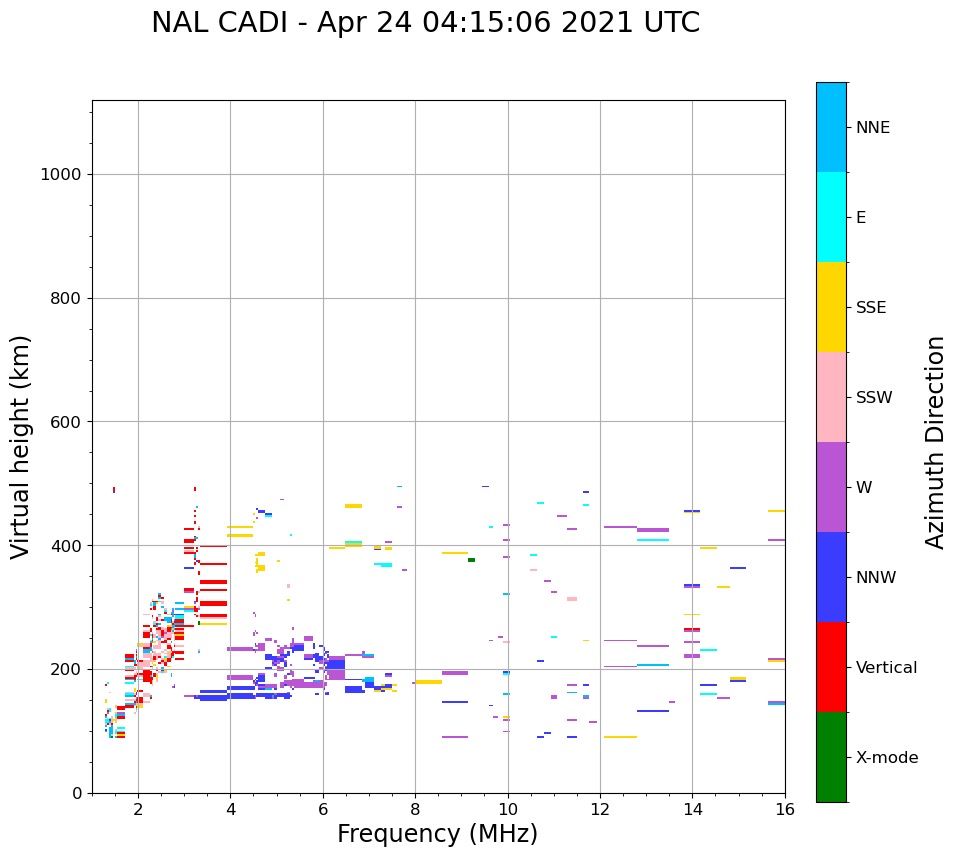 NAL CADI - Apr 24 04:15:06 2021 UTC

Virtual height (km)

1000
800
600
400
200
0

2
4
6
8
10
12
14
16

Frequency (MHz)

NNE
E
SSE
SSW
W
NNW
Vertical
X-mode

Azimuth Direction